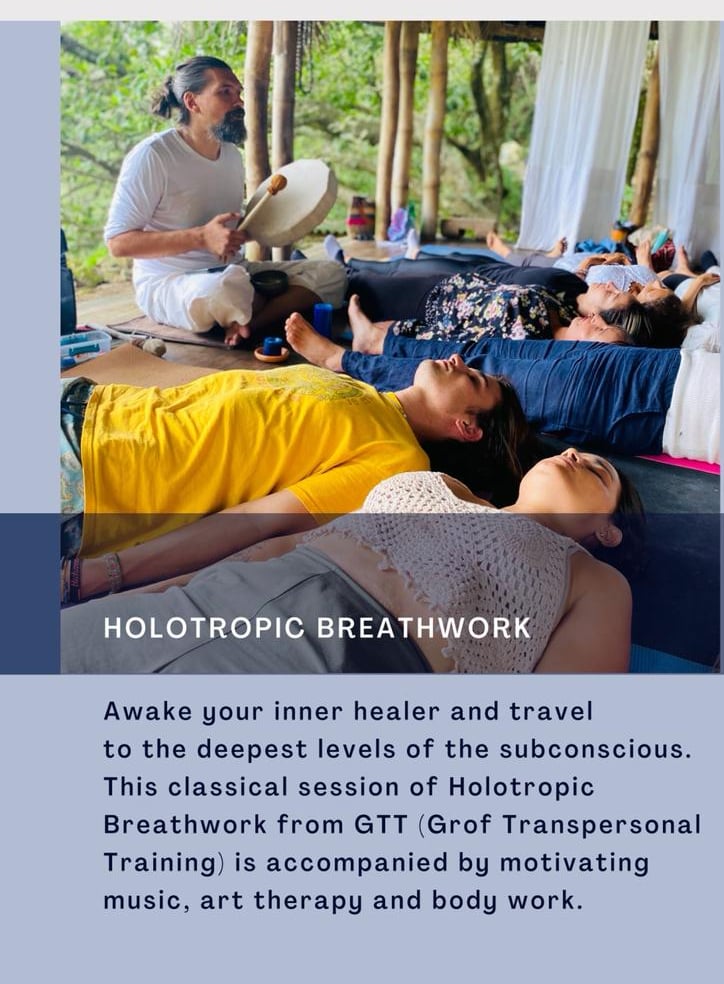 HOLOTROPIC BREATHWORK

Awake your inner healer and travel to the deepest levels of the subconscious. This classical session of Holotropic Breathwork from GTT (Grof Transpersonal Training) is accompanied by motivating music, art therapy and body work.